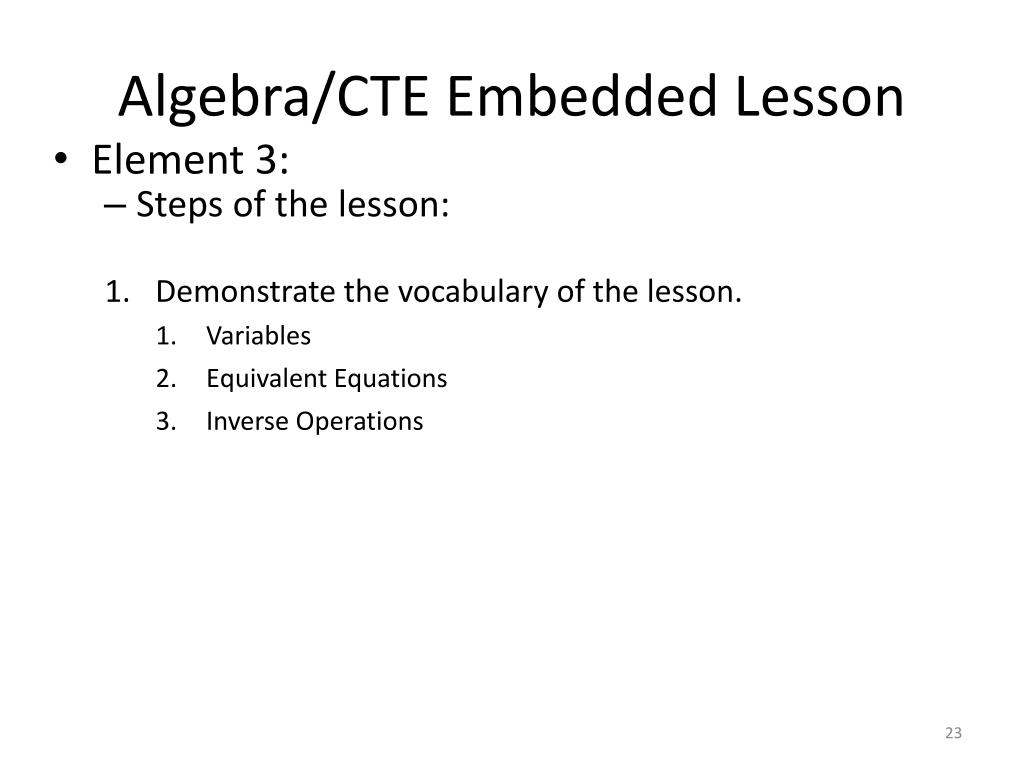 Algebra/CTE Embedded Lesson

• Element 3:
– Steps of the lesson:

1. Demonstrate the vocabulary of the lesson.
1. Variables
2. Equivalent Equations
3. Inverse Operations

23